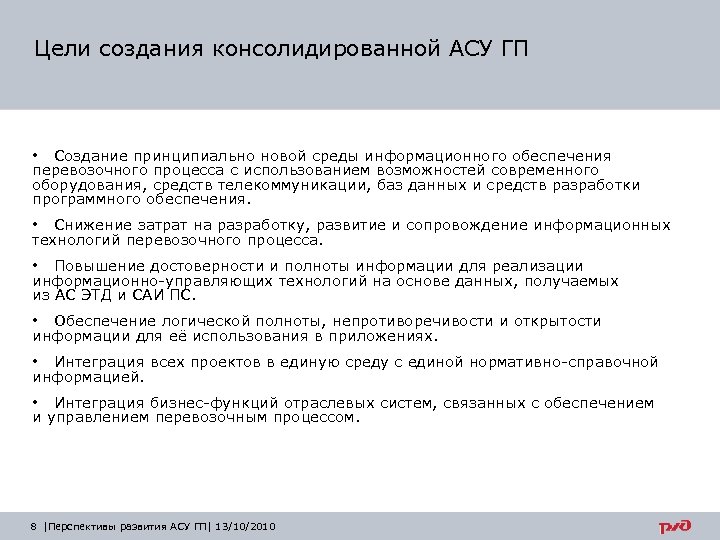 Цели создания консолидированной АСУ ГП

• Создание принципиально новой среды информационного обеспечения перевозочного процесса с использованием возможностей современного оборудования, средств телекоммуникации, баз данных и средств разработки программного обеспечения.

• Снижение затрат на разработку, развитие и сопровождение информационных технологий перевозочного процесса.

• Повышение достоверности и полноты информации для реализации информационно-управляющих технологий на основе данных, получаемых из АС ЭТД и САИ ПС.

• Обеспечение логической полноты, непротиворечивости и открытости информации для её использования в приложениях.

• Интеграция всех проектов в единую среду с единой нормативно-справочной информацией.

• Интеграция бизнес-функций отраслевых систем, связанных с обеспечением и управлением перевозочным процессом.

8 |Перспективы развития АСУ ГП| 13/10/2010

РЖД